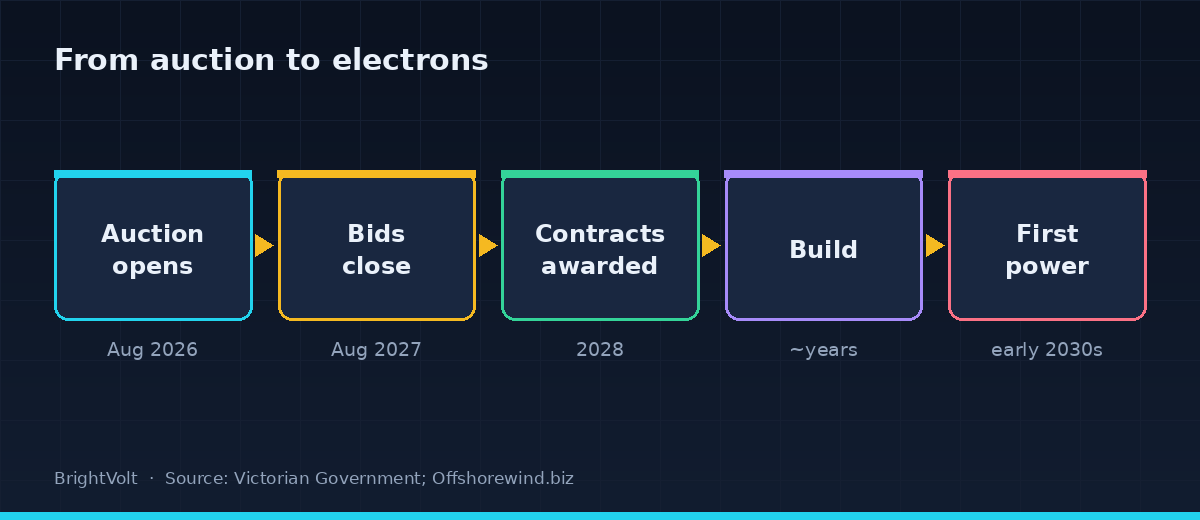 From auction to electrons

Auction opens
Aug 2026

Bids close
Aug 2027

Contracts awarded
2028

Build
~years

First power
early 2030s

BrightVolt · Source: Victorian Government; Offshorewind.biz